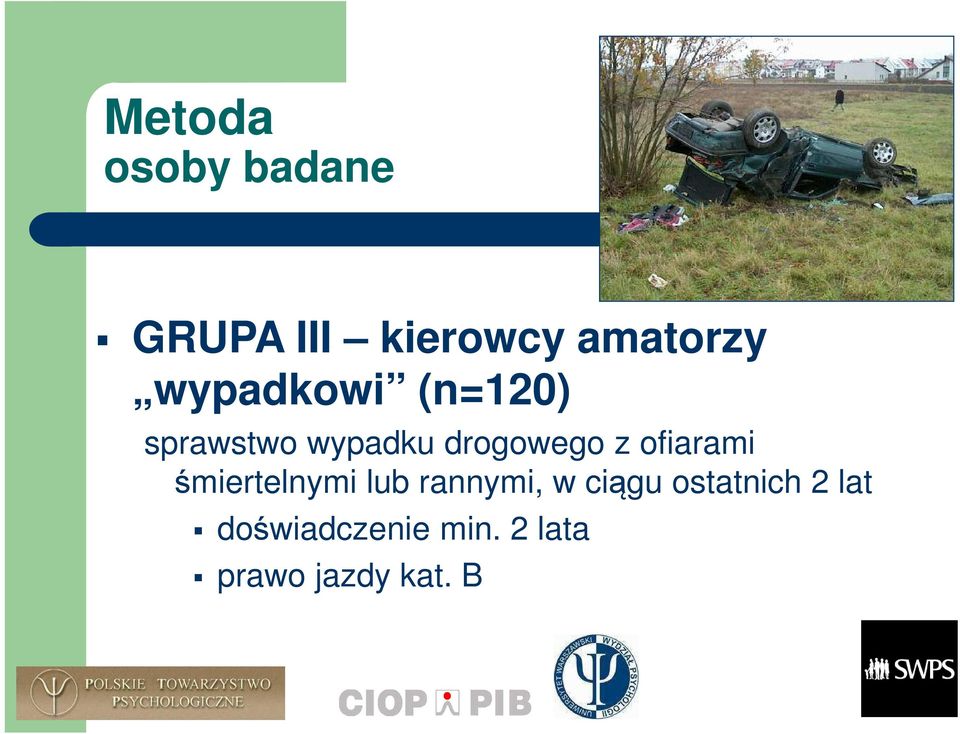 Metoda
osoby badane

▪ GRUPA III – kierowcy amatorzy „wypadkowi” (n=120)

sprawstwo wypadku drogowego z ofiarami śmiertelnymi lub rannymi, w ciągu ostatnich 2 lat

▪ doświadczenie min. 2 lata
▪ prawo jazdy kat. B

POLSKIE TOWARZYSTWO PSYCHOLOGICZNE

CIOP PIB

UNIWERSYTET WARSZAWSKI WYDZIAŁ PSYCHOLOGII

SWPS